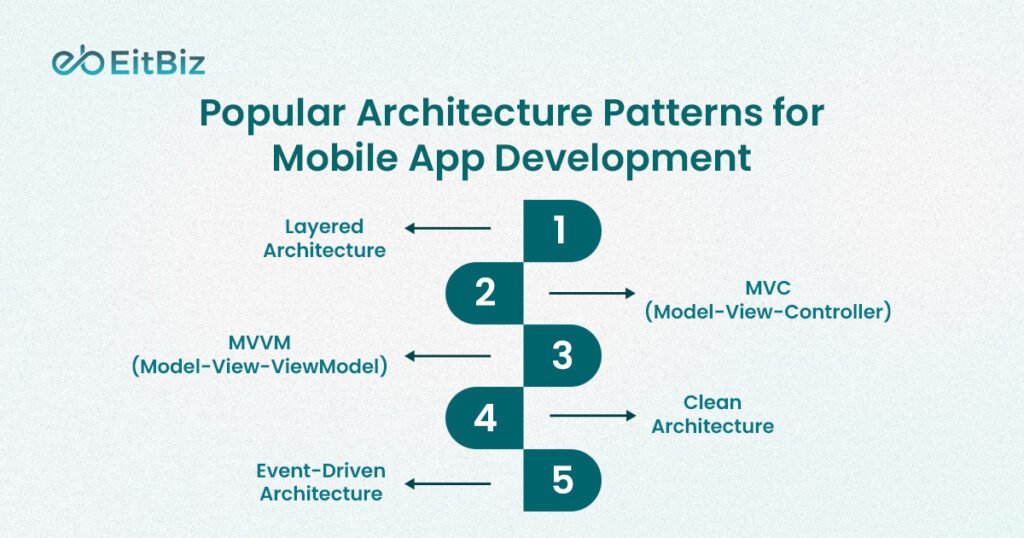 EitBiz

Popular Architecture Patterns for Mobile App Development

1
Layered Architecture

2
MVC (Model-View-Controller)

3
MVVM (Model-View-ViewModel)

4
Clean Architecture

5
Event-Driven Architecture